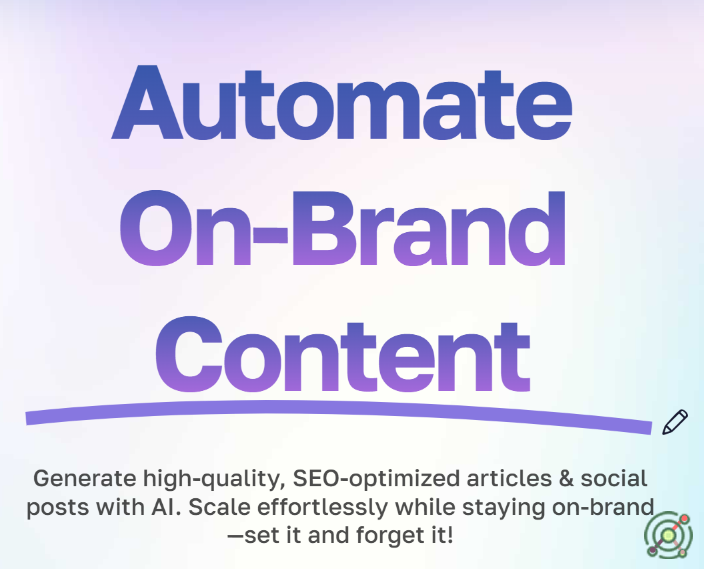 Automate On-Brand Content

Generate high-quality, SEO-optimized articles & social posts with AI. Scale effortlessly while staying on-brand—set it and forget it!